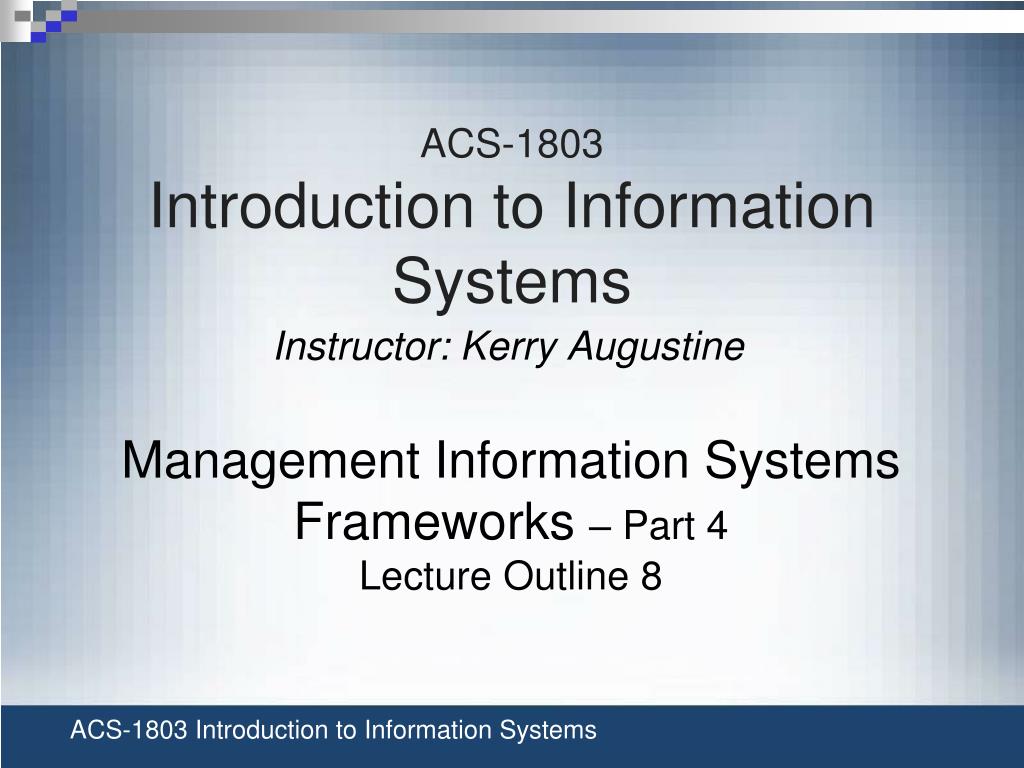 ACS-1803
Introduction to Information Systems
Instructor: Kerry Augustine

Management Information Systems Frameworks – Part 4
Lecture Outline 8

ACS-1803 Introduction to Information Systems